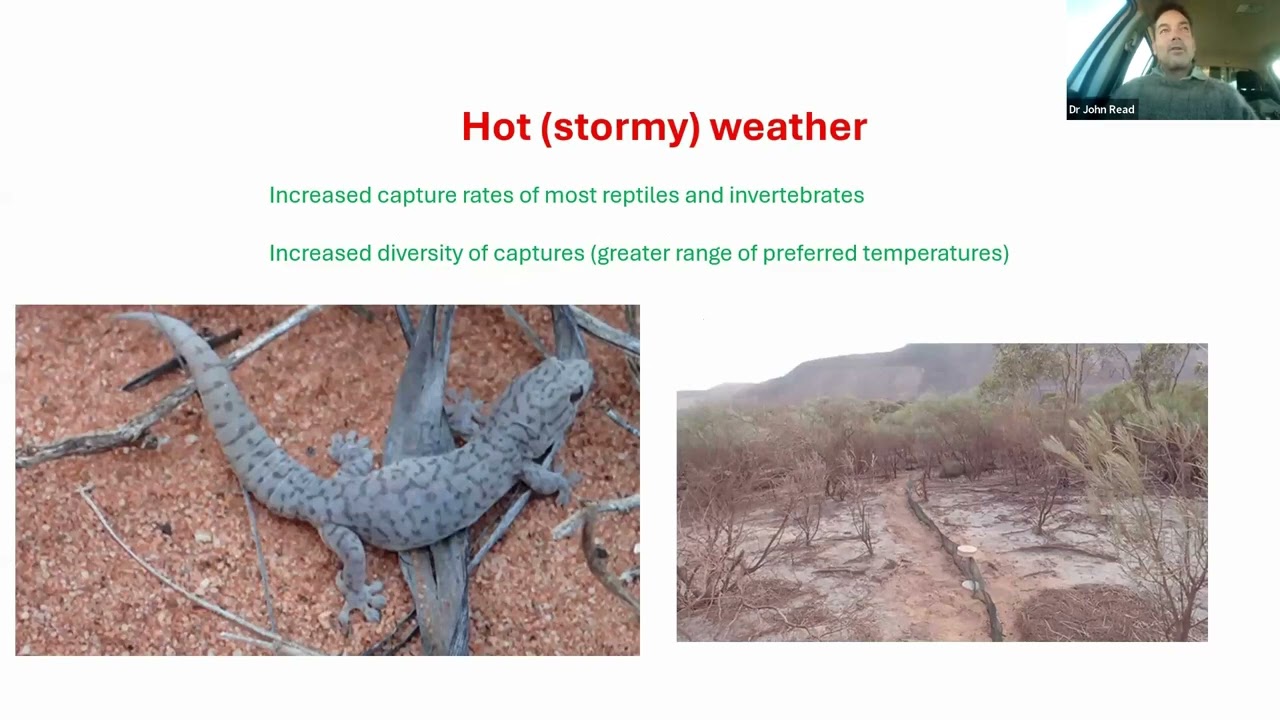 Dr John Read

Hot (stormy) weather

Increased capture rates of most reptiles and invertebrates

Increased diversity of captures (greater range of preferred temperatures)